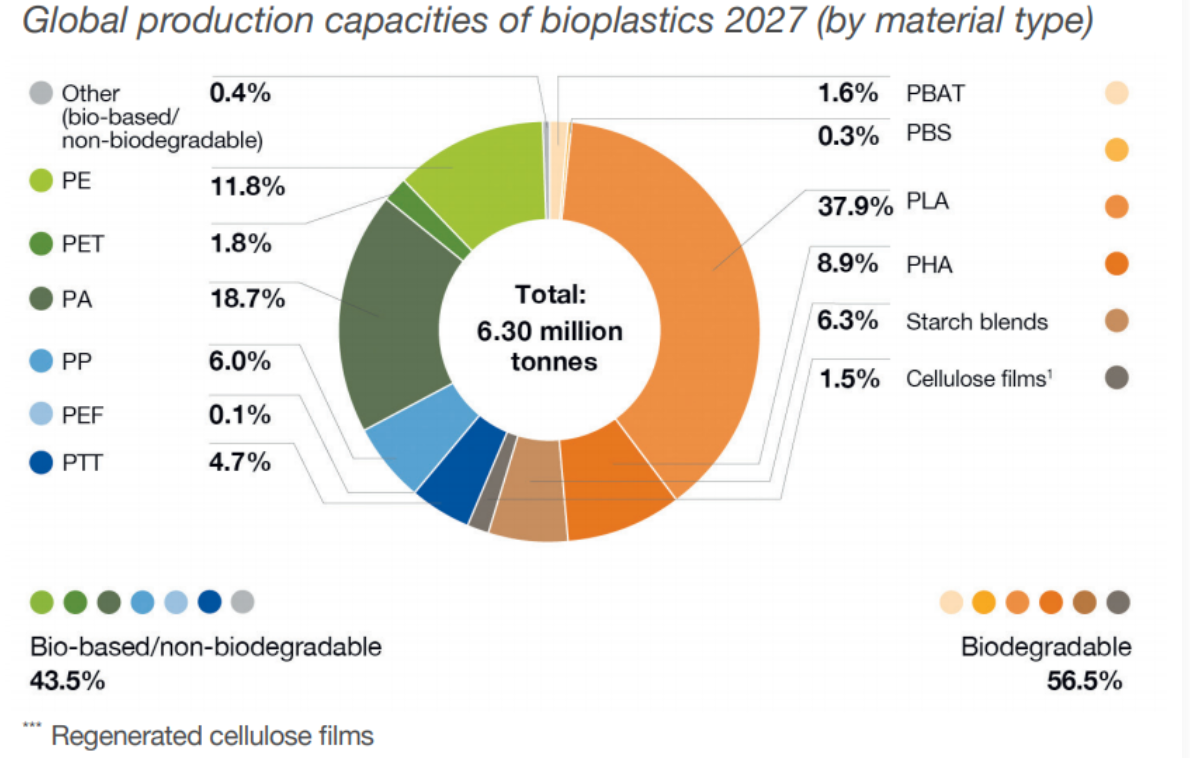 Global production capacities of bioplastics 2027 (by material type)

Other (bio-based/ non-biodegradable) 0.4%
PE 11.8%
PET 1.8%
PA 18.7%
PP 6.0%
PEF 0.1%
PTT 4.7%

Total: 6.30 million tonnes

1.6% PBAT
0.3% PBS
37.9% PLA
8.9% PHA
6.3% Starch blends
1.5% Cellulose films$^1$

Bio-based/non-biodegradable
43.5%

Biodegradable
56.5%

*** Regenerated cellulose films